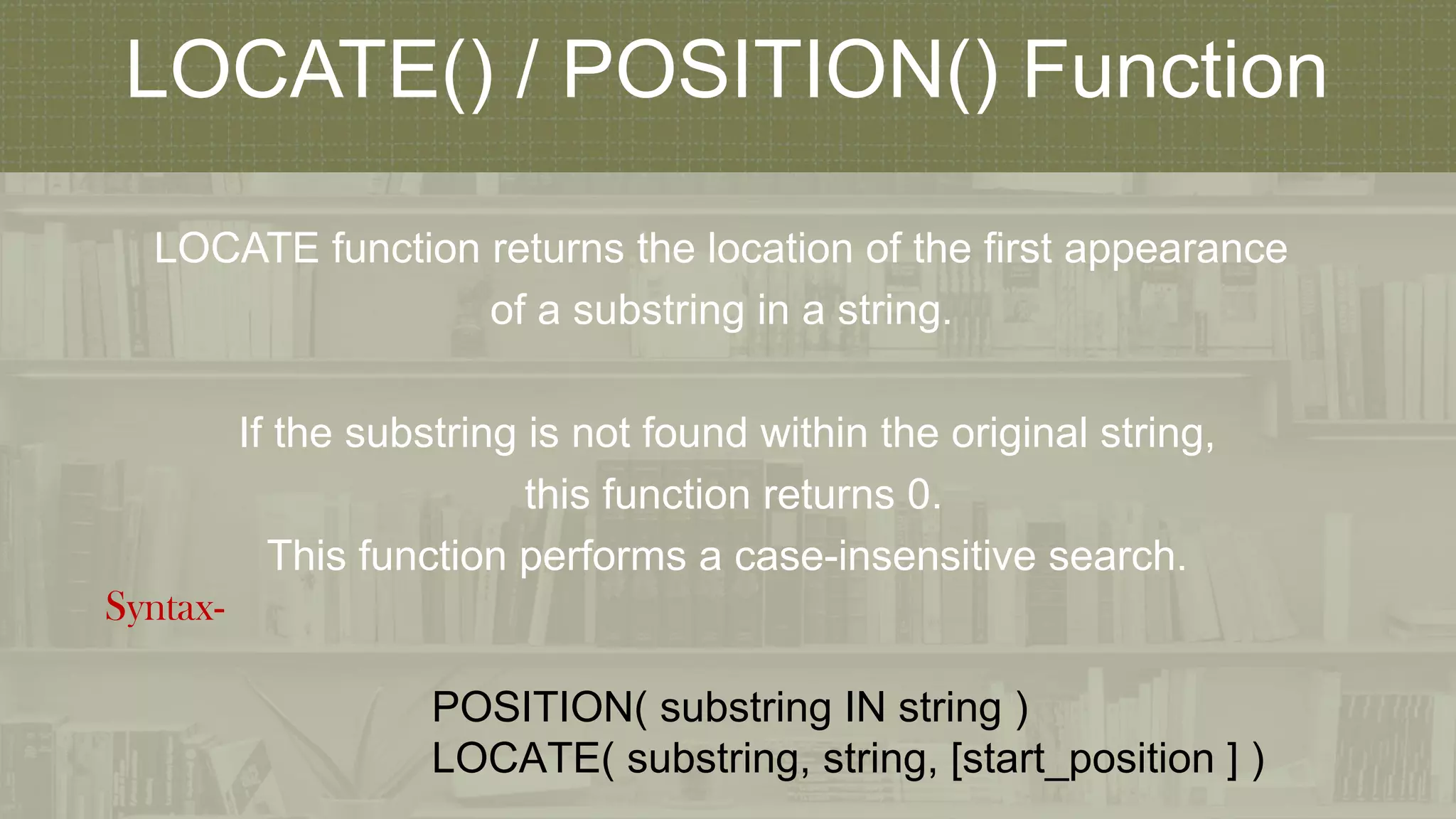 LOCATE() / POSITION() Function

LOCATE function returns the location of the first appearance of a substring in a string.

If the substring is not found within the original string, this function returns 0.
This function performs a case-insensitive search.

Syntax-

POSITION( substring IN string )
LOCATE( substring, string, [start_position ] )